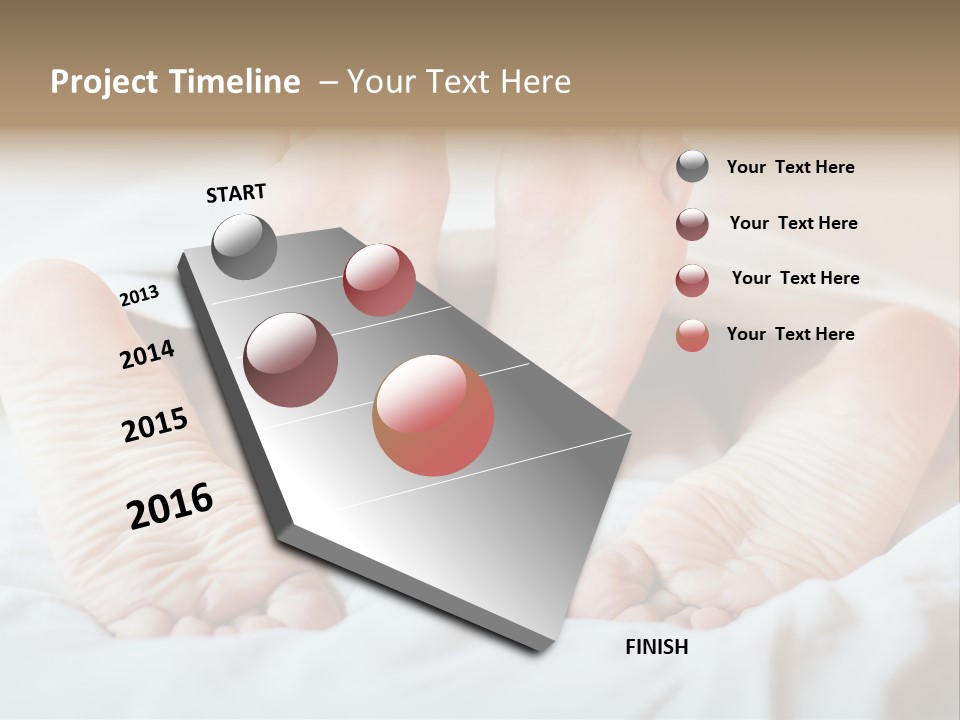 Project Timeline – Your Text Here

START

2013

2014

2015

2016

FINISH

Your Text Here

Your Text Here

Your Text Here

Your Text Here